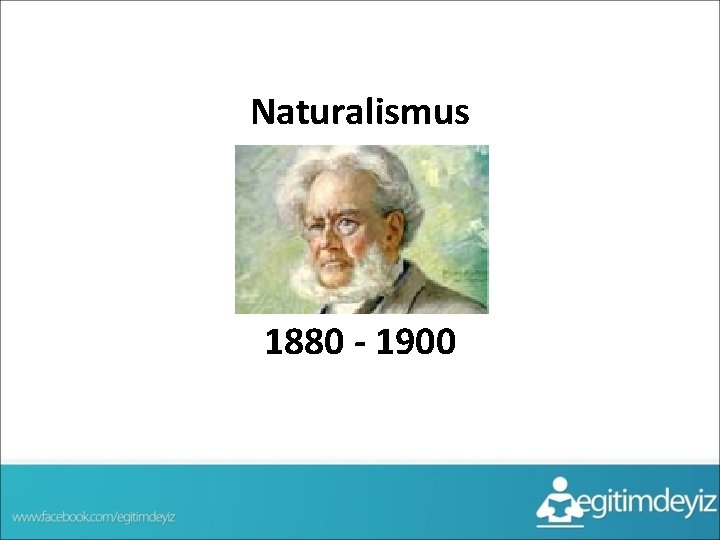 Naturalismus

1880 - 1900

www.facebook.com/egitimdeyiz

egitimdeyiz